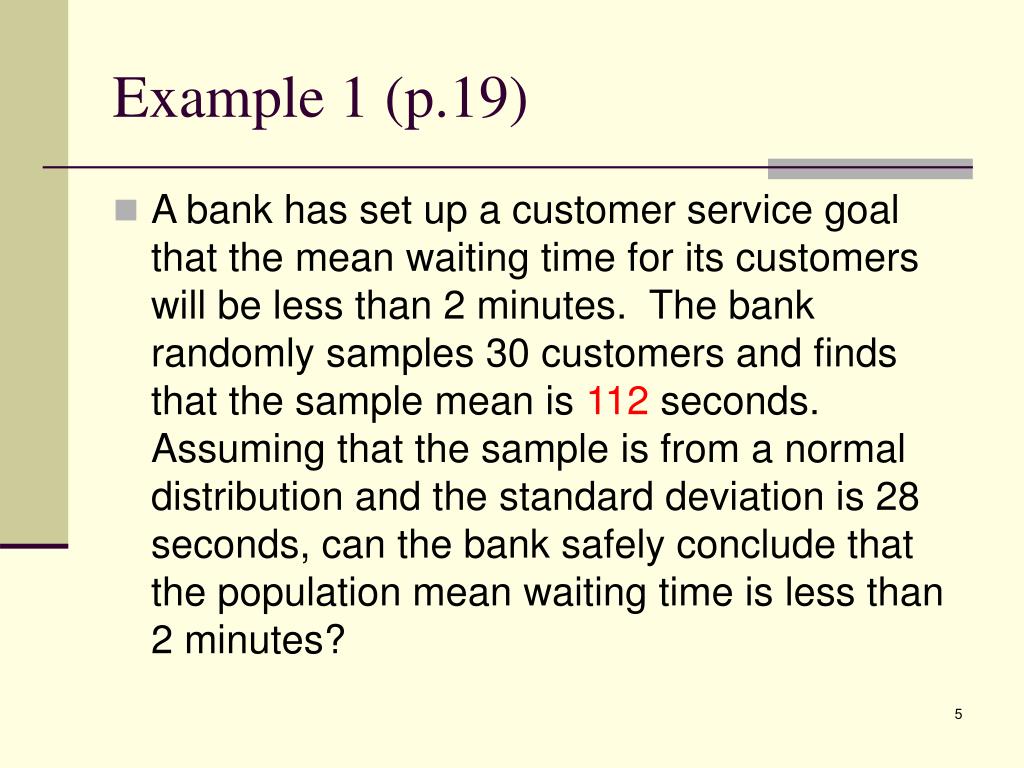 Example 1 (p.19)

A bank has set up a customer service goal that the mean waiting time for its customers will be less than 2 minutes. The bank randomly samples 30 customers and finds that the sample mean is 112 seconds. Assuming that the sample is from a normal distribution and the standard deviation is 28 seconds, can the bank safely conclude that the population mean waiting time is less than 2 minutes?

5